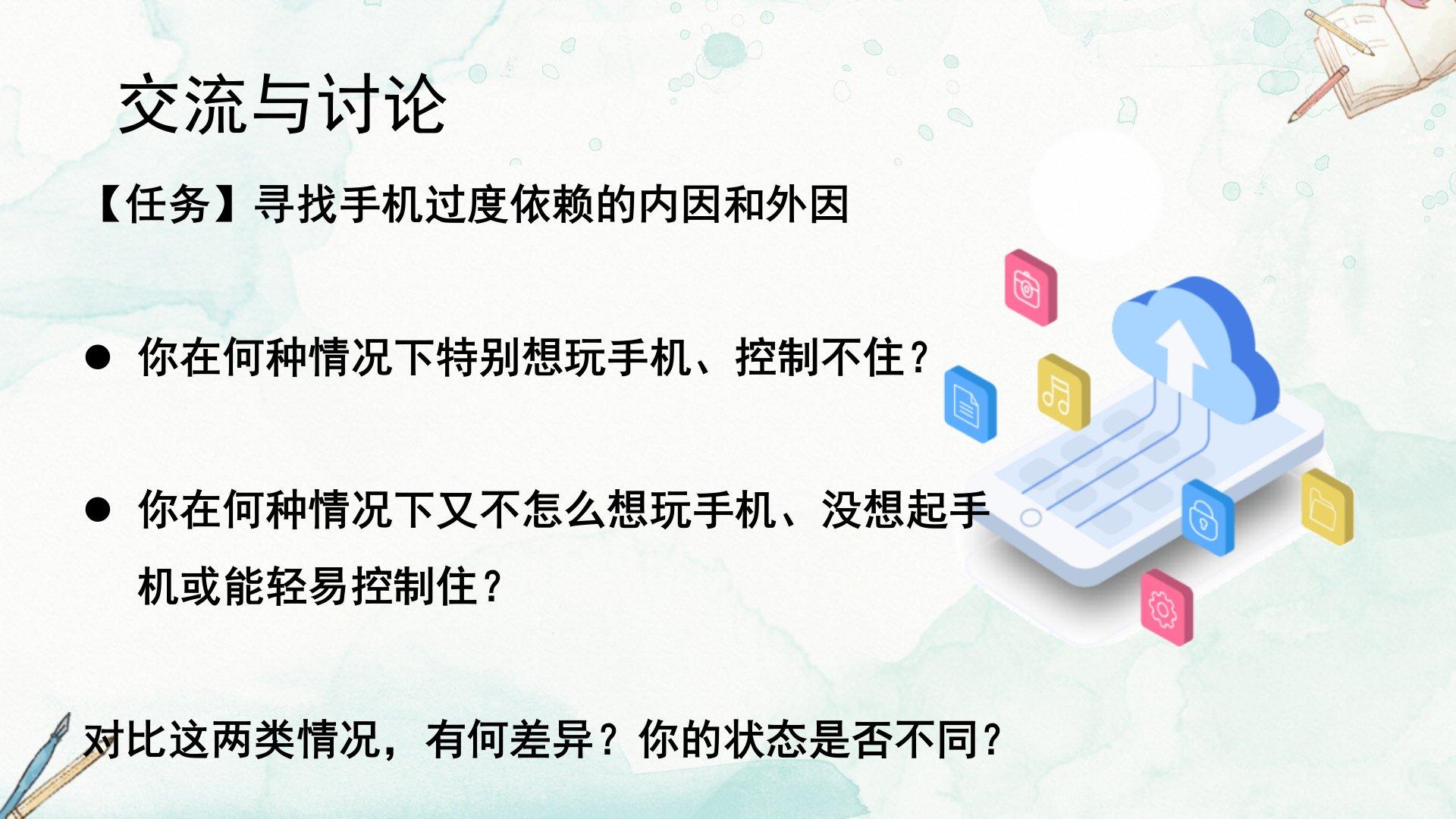 交流与讨论

【任务】寻找手机过度依赖的内因和外因

● 你在何种情况下特别想玩手机、控制不住？

● 你在何种情况下又不怎么想玩手机、没想起手机或能轻易控制住？

对比这两类情况，有何差异？你的状态是否不同？